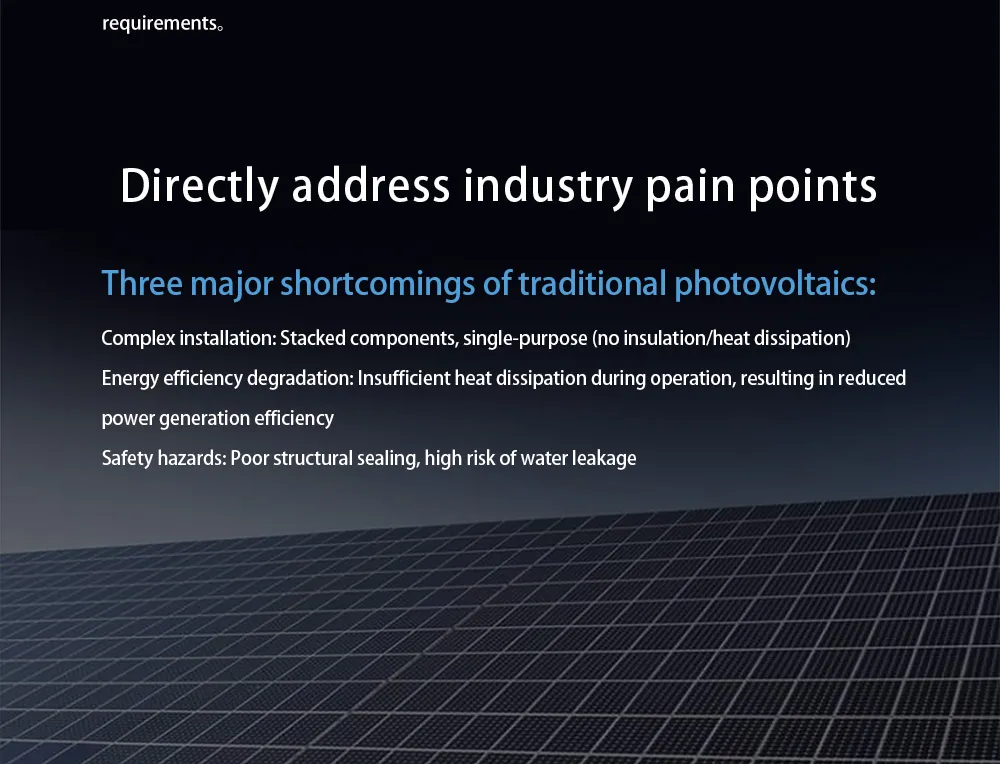 requirements。

Directly address industry pain points

Three major shortcomings of traditional photovoltaics:

Complex installation: Stacked components, single-purpose (no insulation/heat dissipation)

Energy efficiency degradation: Insufficient heat dissipation during operation, resulting in reduced power generation efficiency

Safety hazards: Poor structural sealing, high risk of water leakage